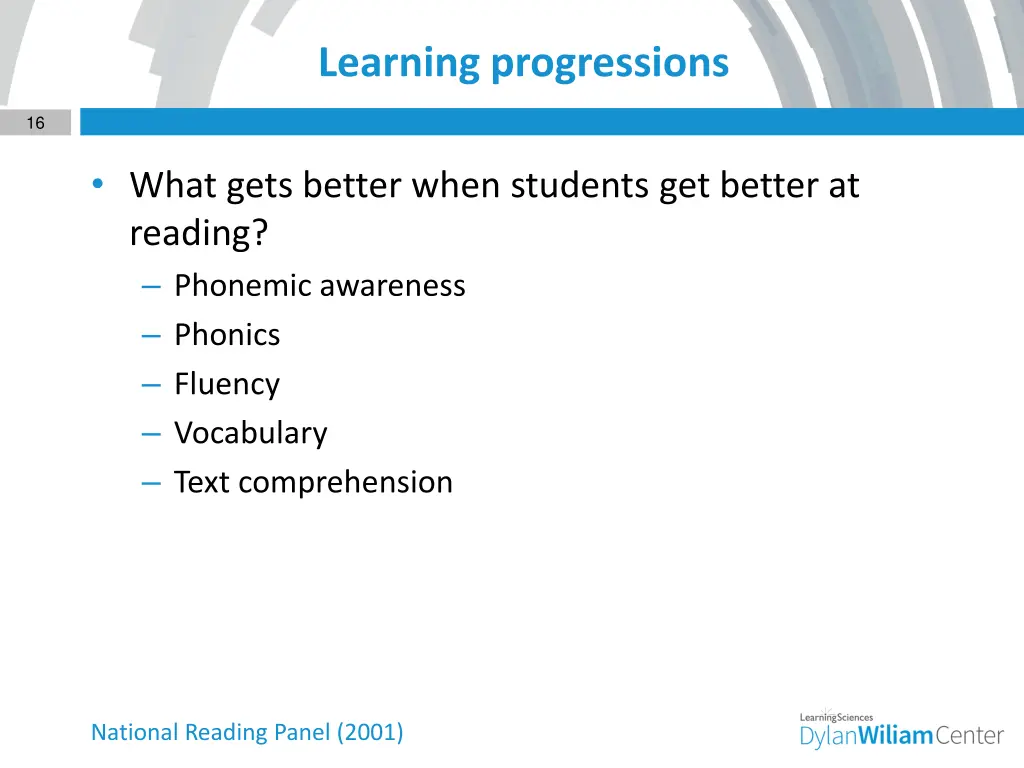 Learning progressions

16

• What gets better when students get better at reading?
– Phonemic awareness
– Phonics
– Fluency
– Vocabulary
– Text comprehension

National Reading Panel (2001)

LearningSciences
DylanWiliamCenter